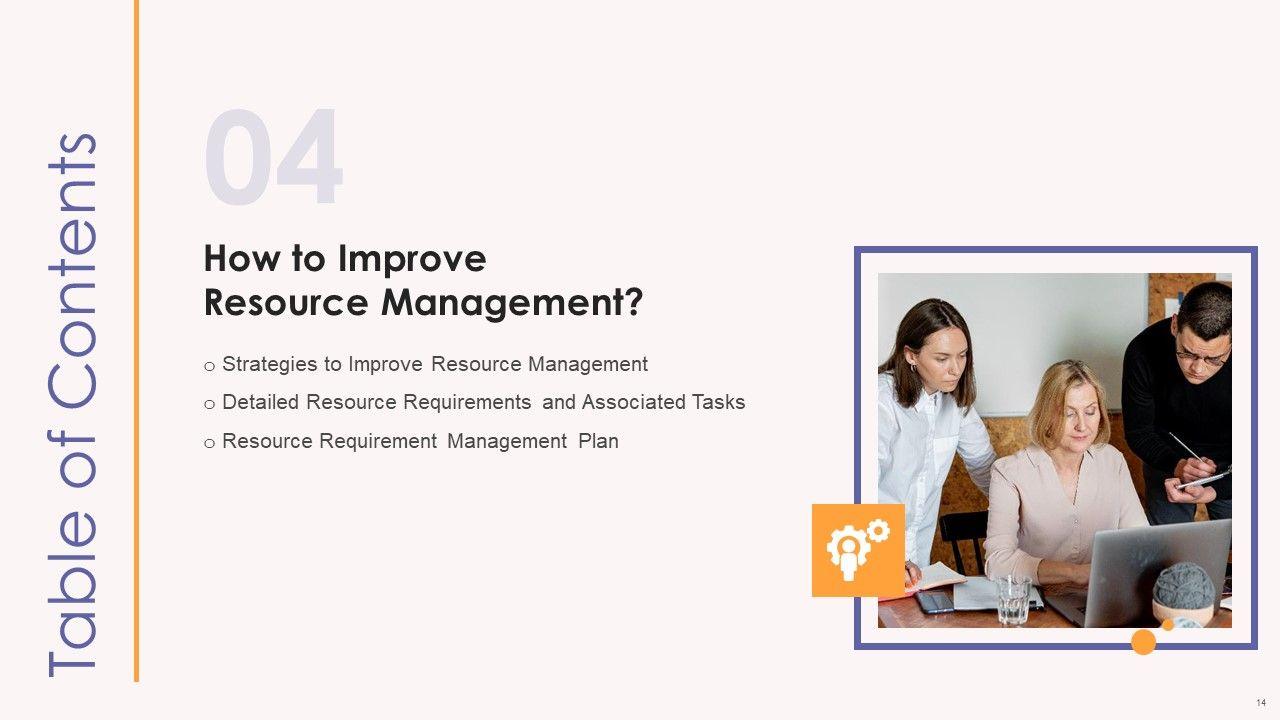 Table of Contents

04

How to Improve Resource Management?

o Strategies to Improve Resource Management
o Detailed Resource Requirements and Associated Tasks
o Resource Requirement Management Plan

14